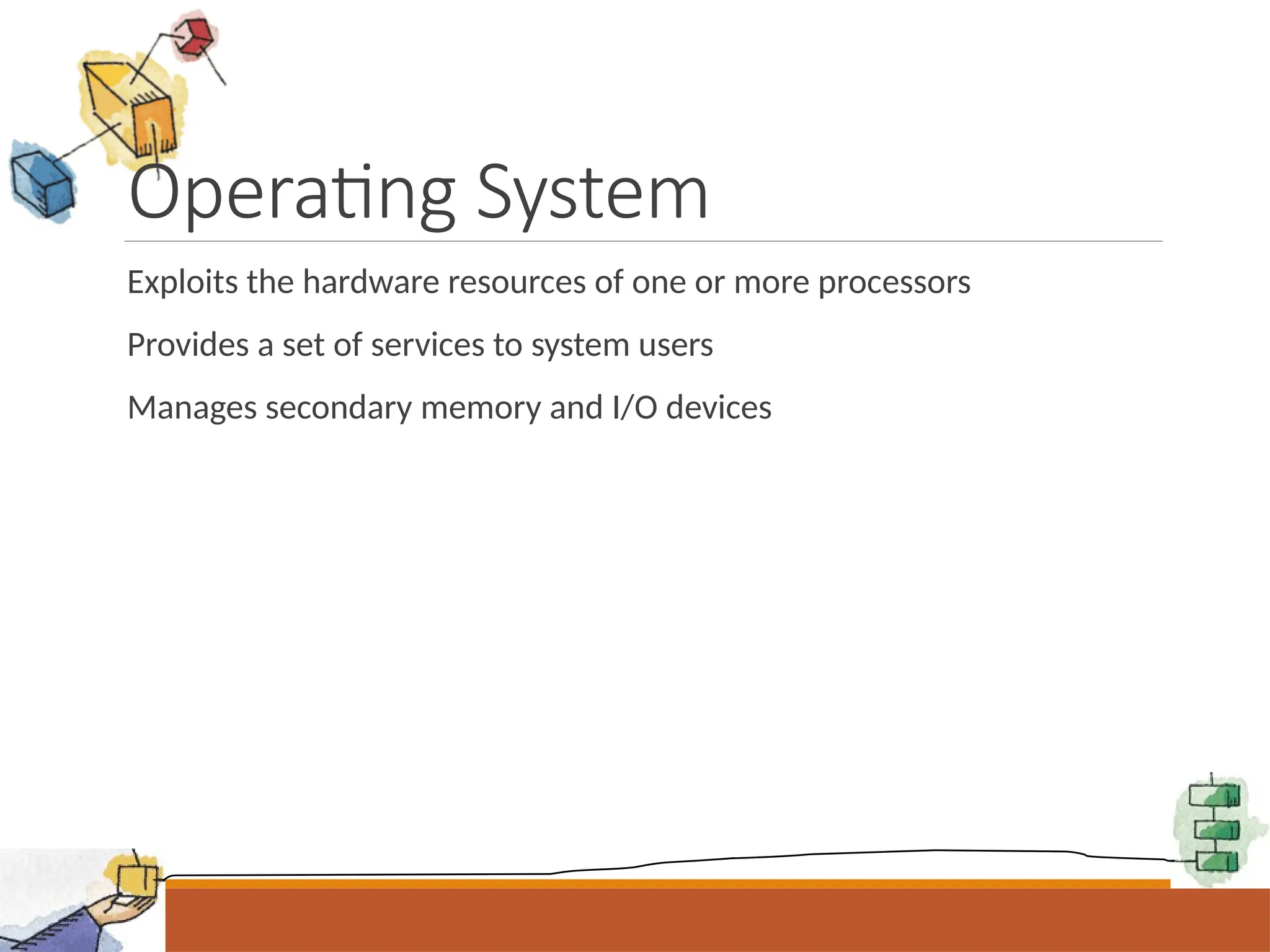 Operating System

Exploits the hardware resources of one or more processors

Provides a set of services to system users

Manages secondary memory and I/O devices